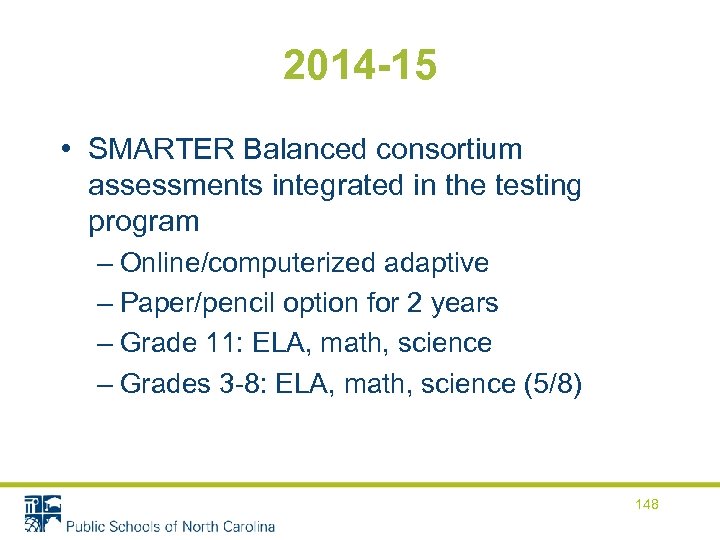 2014-15

• SMARTER Balanced consortium assessments integrated in the testing program
– Online/computerized adaptive
– Paper/pencil option for 2 years
– Grade 11: ELA, math, science
– Grades 3-8: ELA, math, science (5/8)

148

Public Schools of North Carolina